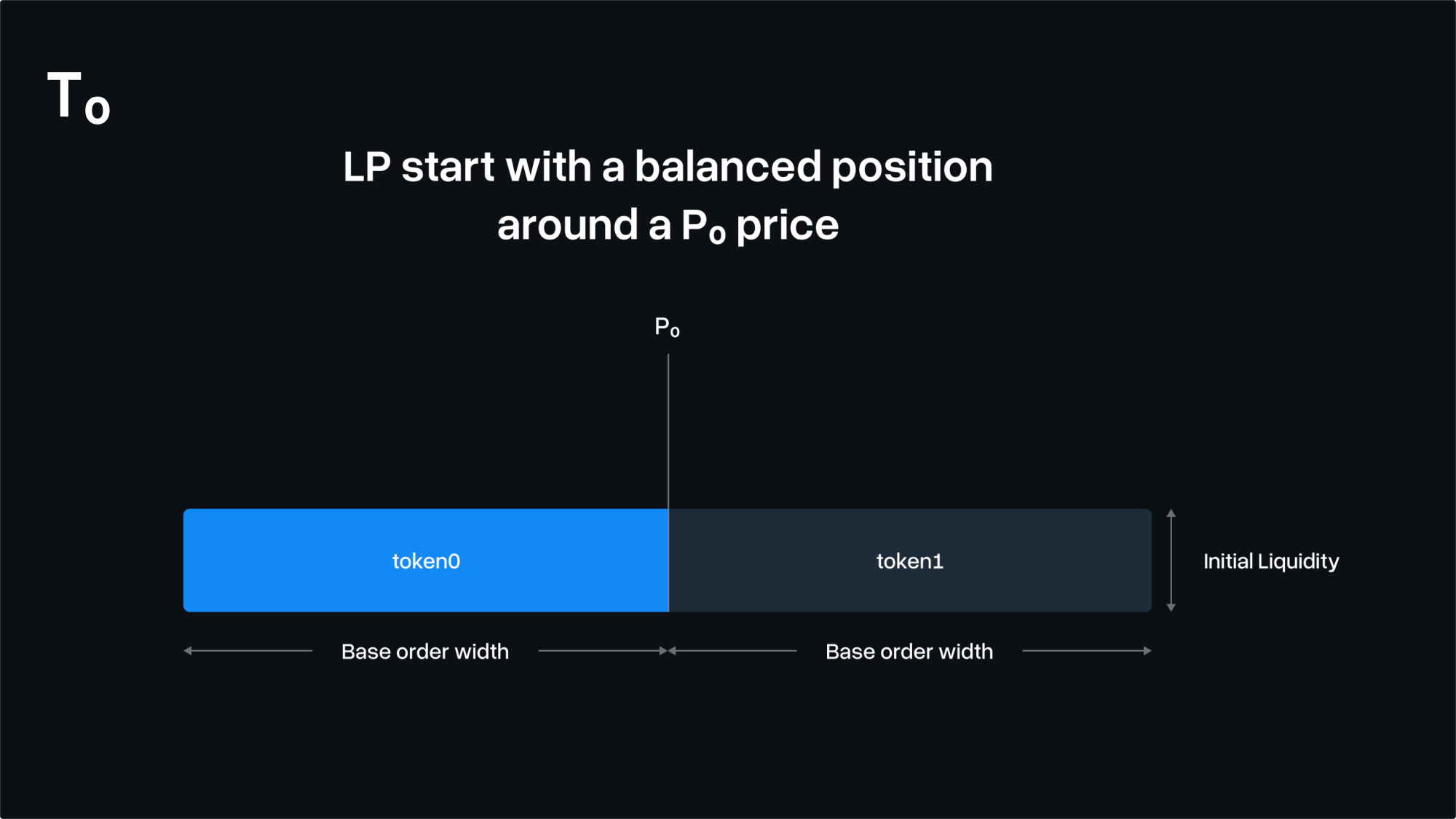 $T_0$

LP start with a balanced position around a $P_0$ price

$P_0$

token0

token1

Initial Liquidity

Base order width

Base order width